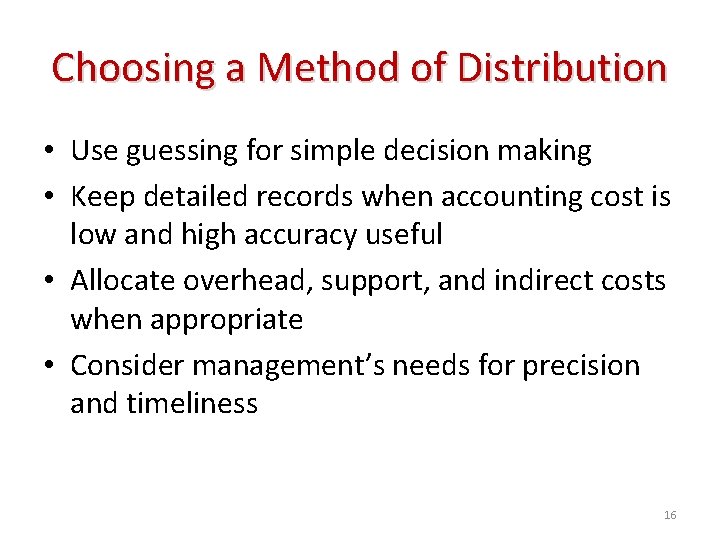 Choosing a Method of Distribution

• Use guessing for simple decision making
• Keep detailed records when accounting cost is low and high accuracy useful
• Allocate overhead, support, and indirect costs when appropriate
• Consider management's needs for precision and timeliness

16